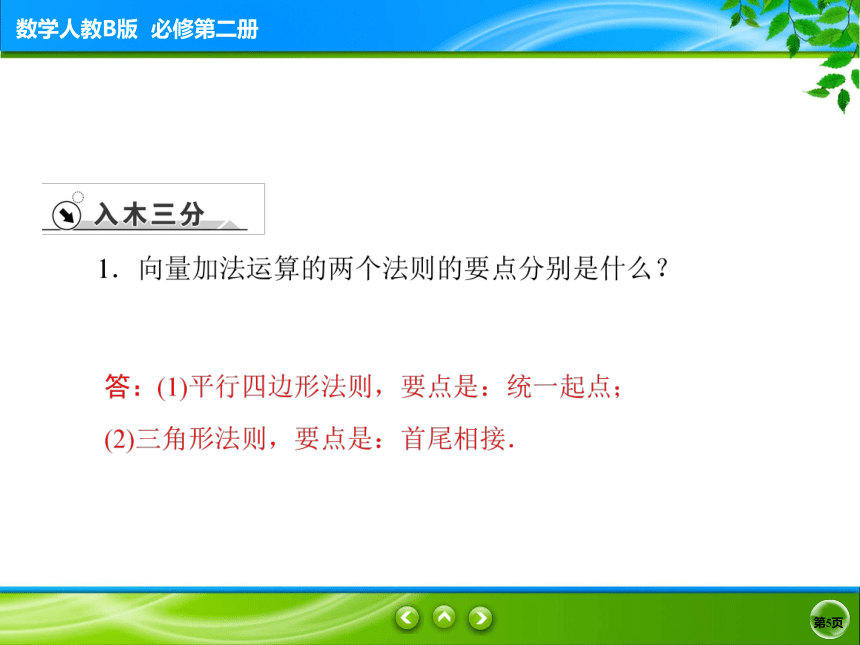 数学人教B版 必修第二册

入木三分

1．向量加法运算的两个法则的要点分别是什么？

答：(1)平行四边形法则，要点是：统一起点；

(2)三角形法则，要点是：首尾相接．

第5页